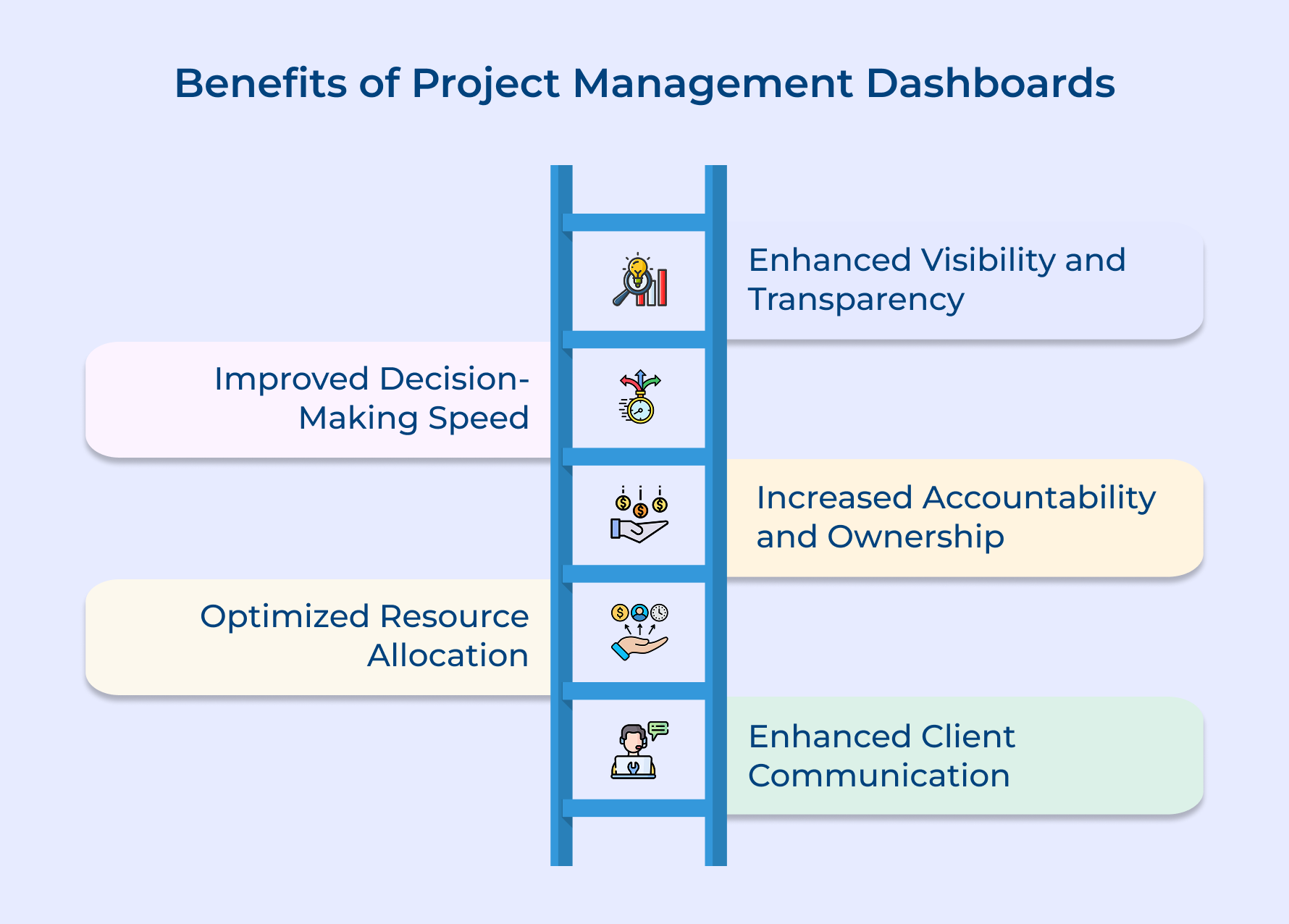 Benefits of Project Management Dashboards

Enhanced Visibility and Transparency

Improved Decision-Making Speed

Increased Accountability and Ownership

Optimized Resource Allocation

Enhanced Client Communication